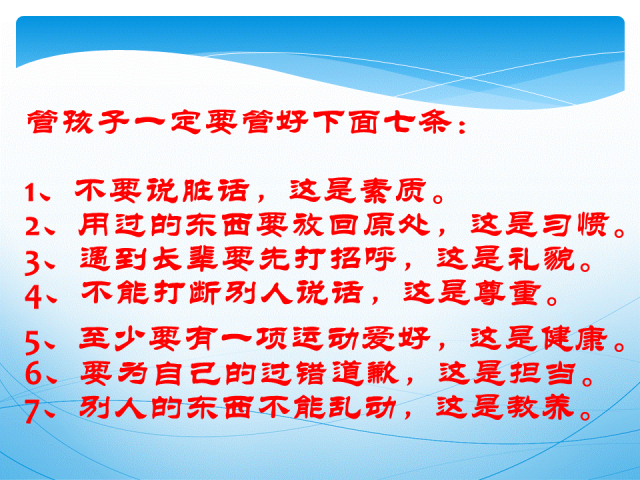 管孩子一定要管好下面七条：

1、不要说脏话，这是素质。
2、用过的东西要放回原处，这是习惯。
3、遇到长辈要先打招呼，这是礼貌。
4、不能打断别人说话，这是尊重。
5、至少要有一项运动爱好，这是健康。
6、要为自己的过错道歉，这是担当。
7、别人的东西不能乱动，这是教养。